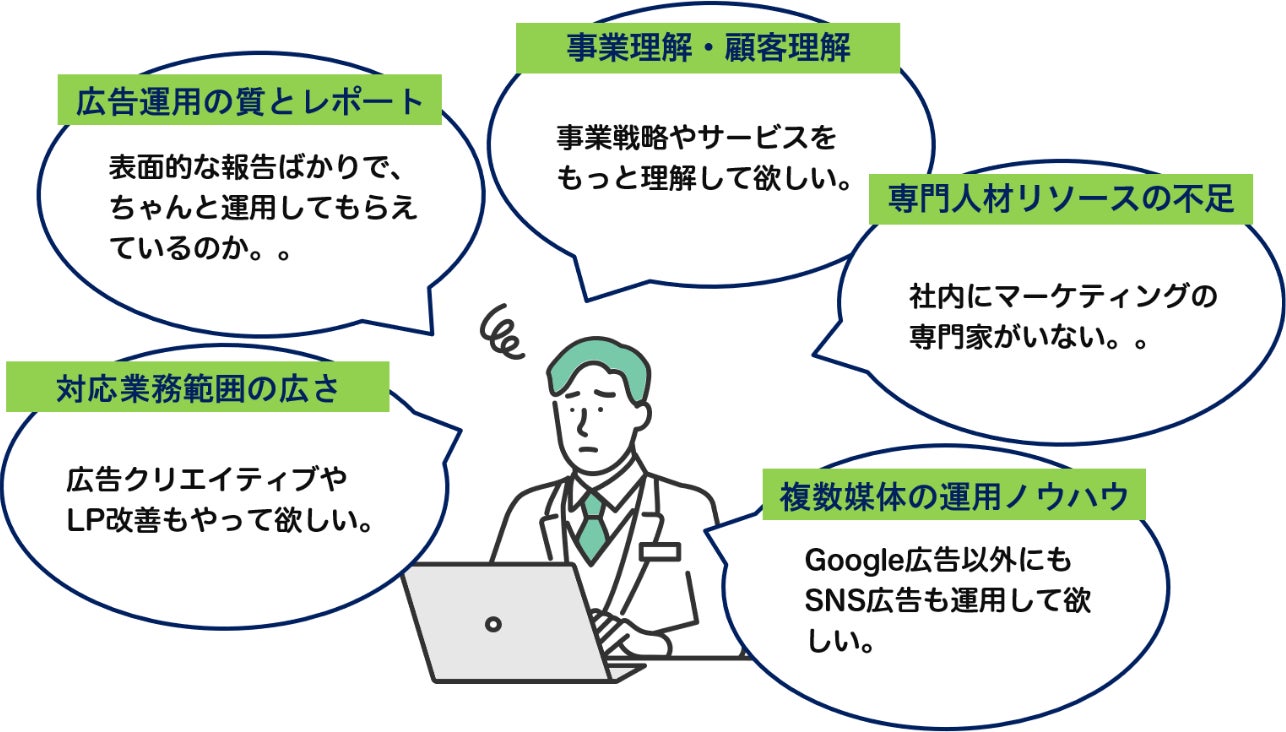 広告運用の質とレポート

表面的な報告ばかりで、ちゃんと運用してもらえているのか。。

事業理解・顧客理解

事業戦略やサービスをもっと理解して欲しい。

専門人材リソースの不足

社内にマーケティングの専門家がいない。。

対応業務範囲の広さ

広告クリエイティブやLP改善もやって欲しい。

複数媒体の運用ノウハウ

Google広告以外にもSNS広告も運用して欲しい。